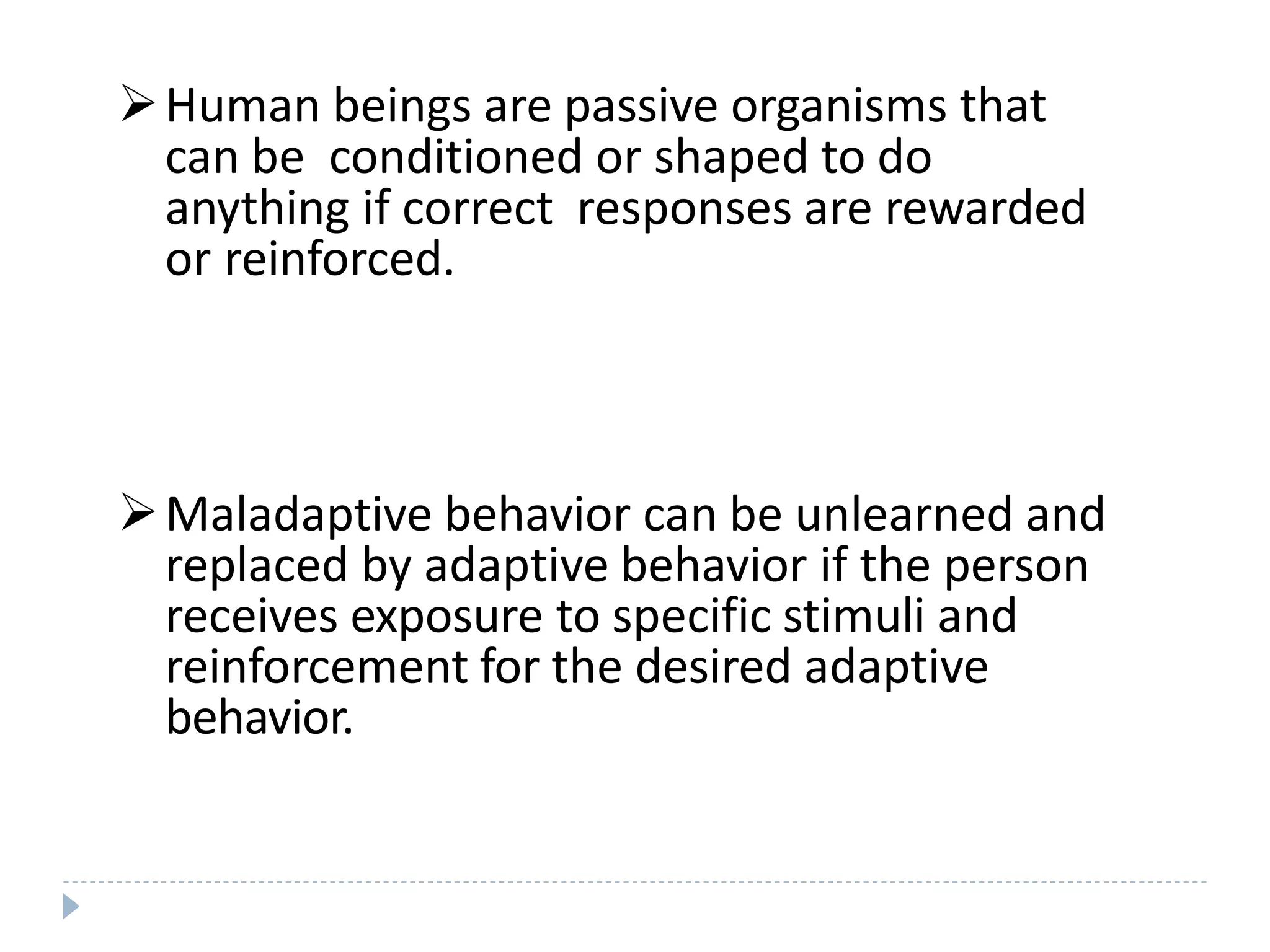 ➢ Human beings are passive organisms that can be conditioned or shaped to do anything if correct responses are rewarded or reinforced.

➢ Maladaptive behavior can be unlearned and replaced by adaptive behavior if the person receives exposure to specific stimuli and reinforcement for the desired adaptive behavior.